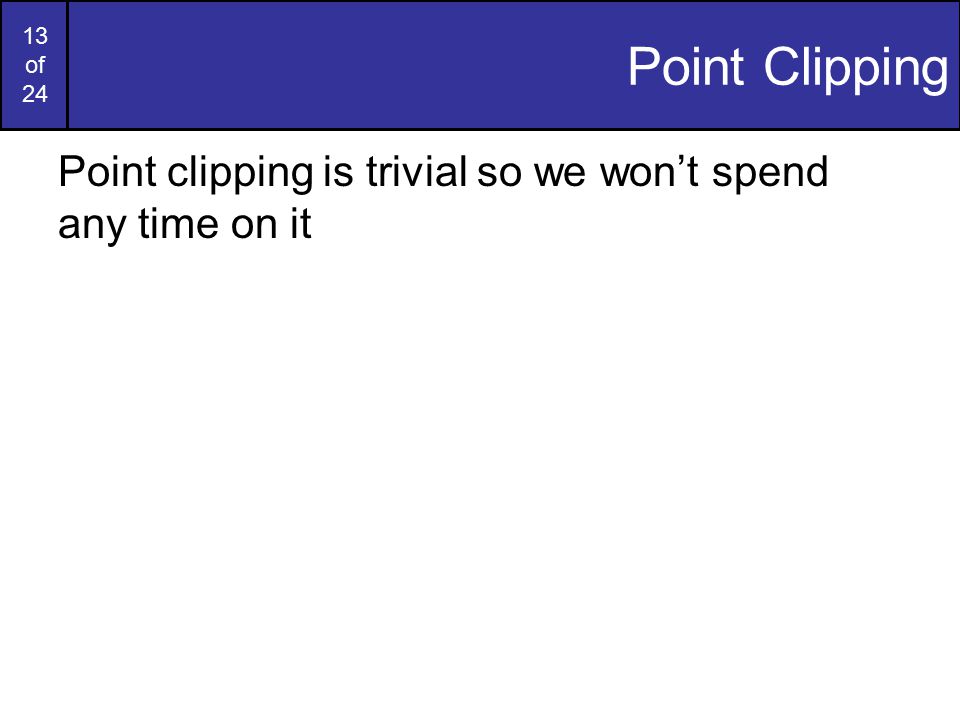 13
of
24

Point Clipping

Point clipping is trivial so we won’t spend any time on it